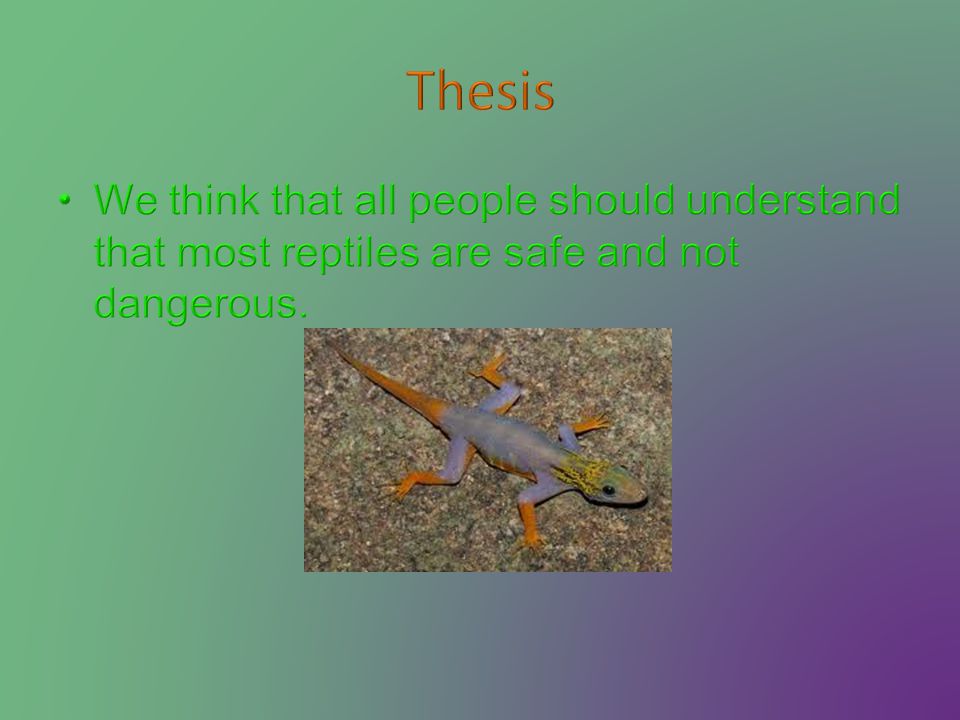 Thesis

• We think that all people should understand that most reptiles are safe and not dangerous.